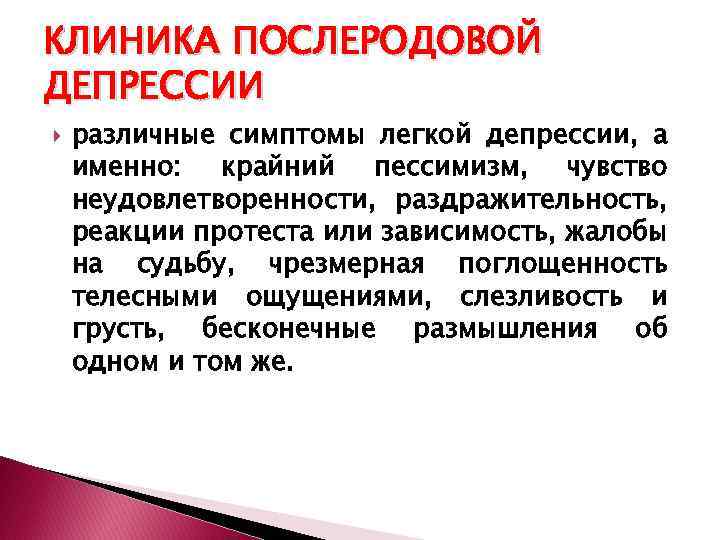 КЛИНИКА ПОСЛЕРОДОВОЙ ДЕПРЕССИИ

различные симптомы легкой депрессии, а именно: крайний пессимизм, чувство неудовлетворенности, раздражительность, реакции протеста или зависимость, жалобы на судьбу, чрезмерная поглощенность телесными ощущениями, слезливость и грусть, бесконечные размышления об одном и том же.